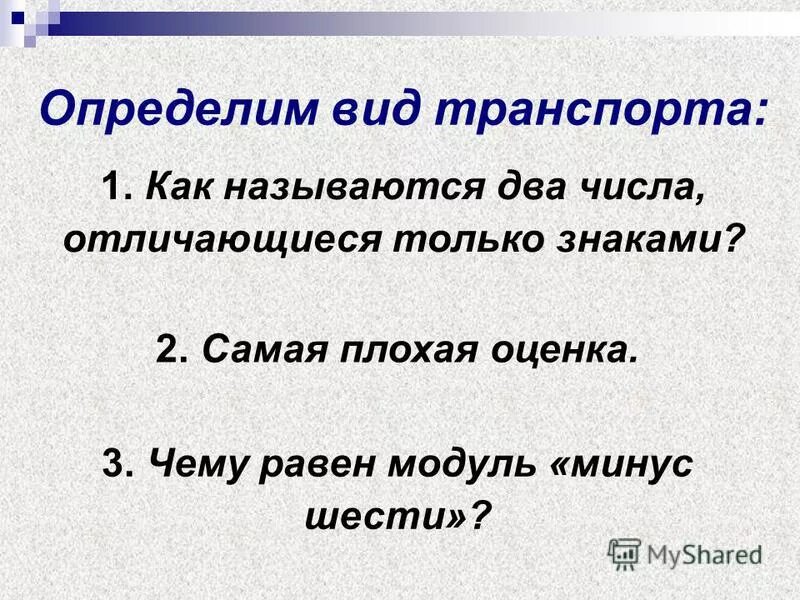 Определим вид транспорта:

1. Как называются два числа, отличающиеся только знаками?

2. Самая плохая оценка.

3. Чему равен модуль «минус шести»?

MyShared